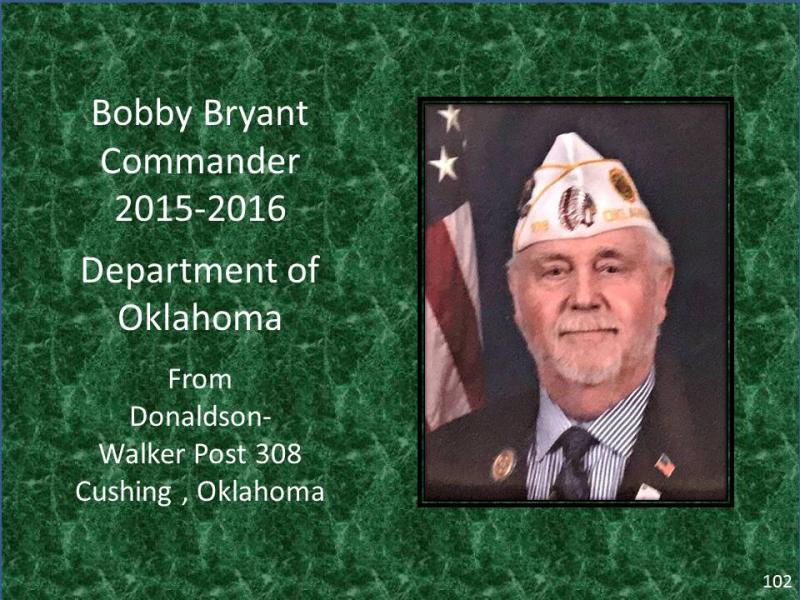 Bobby Bryant
Commander
2015-2016

Department of
Oklahoma

From
Donaldson-
Walker Post 308
Cushing , Oklahoma

102